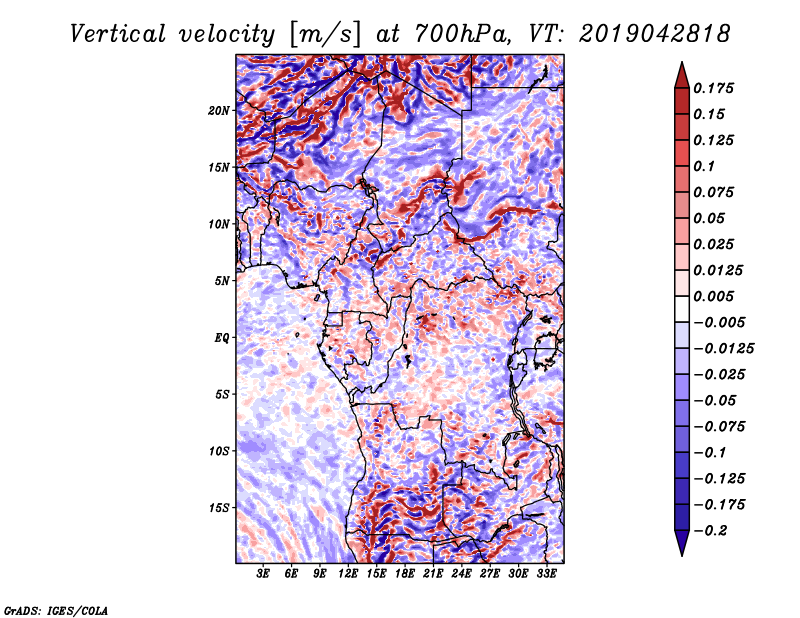 Vertical velocity [m/s] at 700hPa, VT: 2019042818

20N
15N
10N
5N
EQ
5S
10S
15S

3E 6E 9E 12E 15E 18E 21E 24E 27E 30E 33E

0.175
0.15
0.125
0.1
0.075
0.05
0.025
0.0125
0.005
−0.005
−0.0125
−0.025
−0.05
−0.075
−0.1
−0.125
−0.175
−0.2

GrADS: IGES/COLA